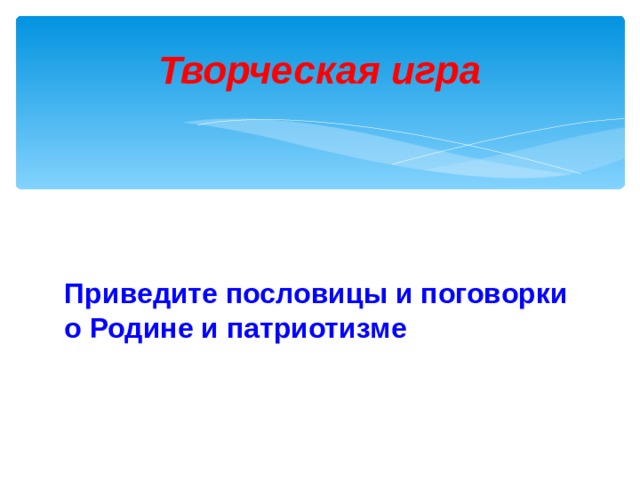 Творческая игра

Приведите пословицы и поговорки о Родине и патриотизме